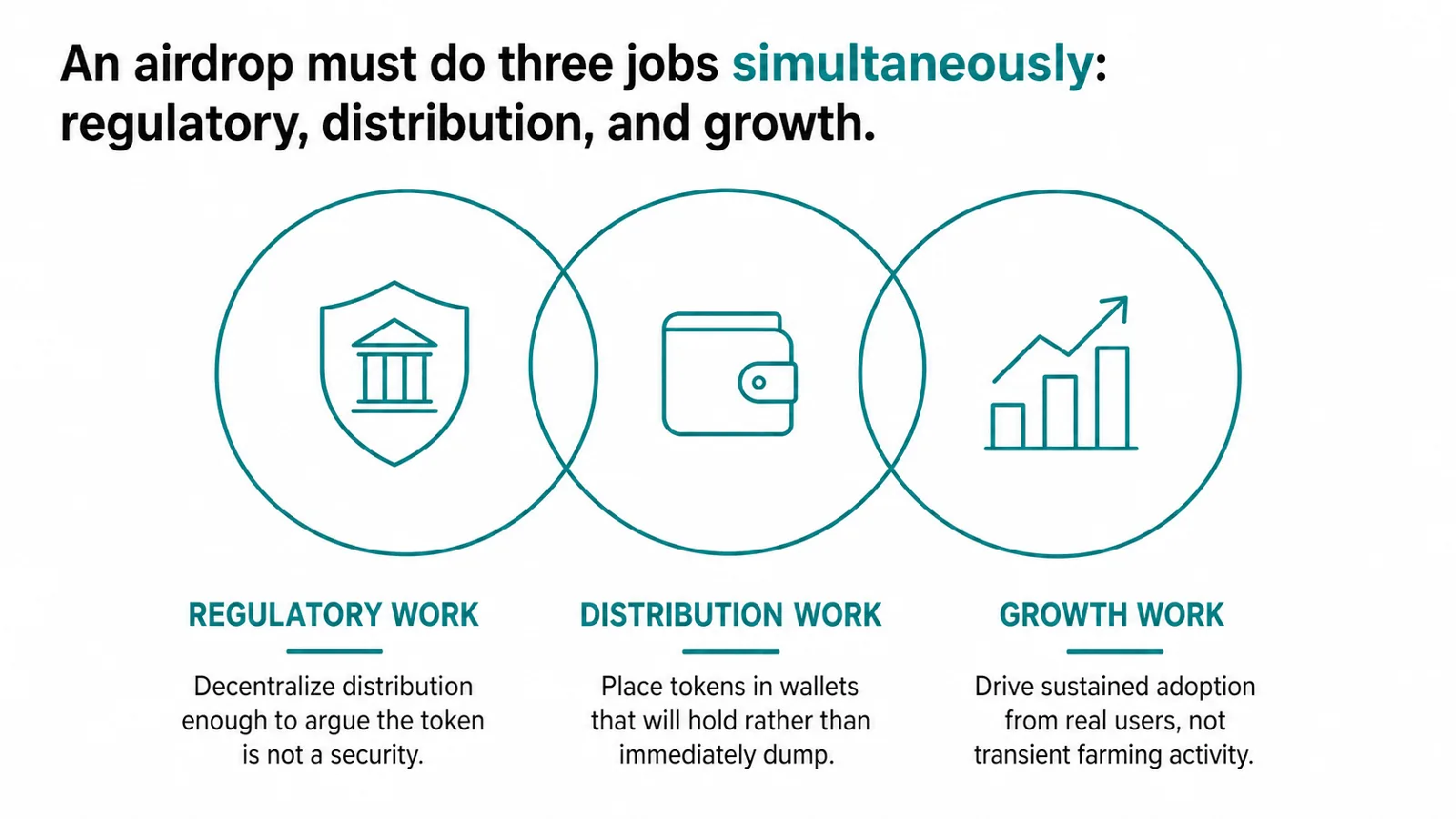 An airdrop must do three jobs simultaneously: regulatory, distribution, and growth.

REGULATORY WORK

Decentralize distribution enough to argue the token is not a security.

DISTRIBUTION WORK

Place tokens in wallets that will hold rather than immediately dump.

GROWTH WORK

Drive sustained adoption from real users, not transient farming activity.